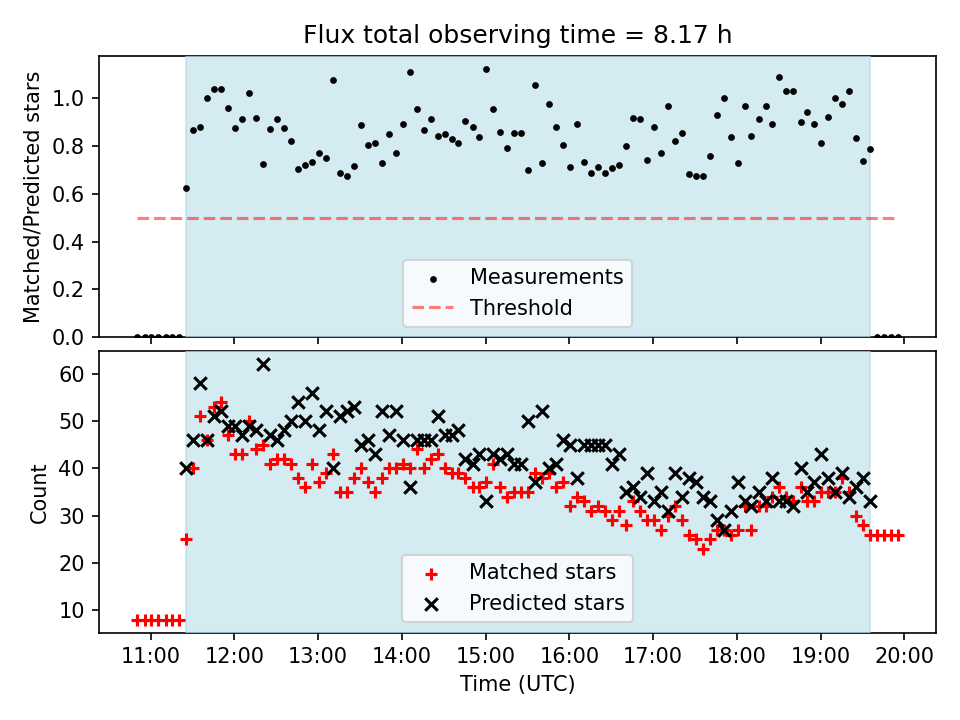 Flux total observing time = 8.17 h

Matched/Predicted stars

1.0
0.8
0.6
0.4
0.2
0.0

Measurements
Threshold

Count

60
50
40
30
20
10

Matched stars
Predicted stars

11:00
12:00
13:00
14:00
15:00
16:00
17:00
18:00
19:00
20:00

Time (UTC)